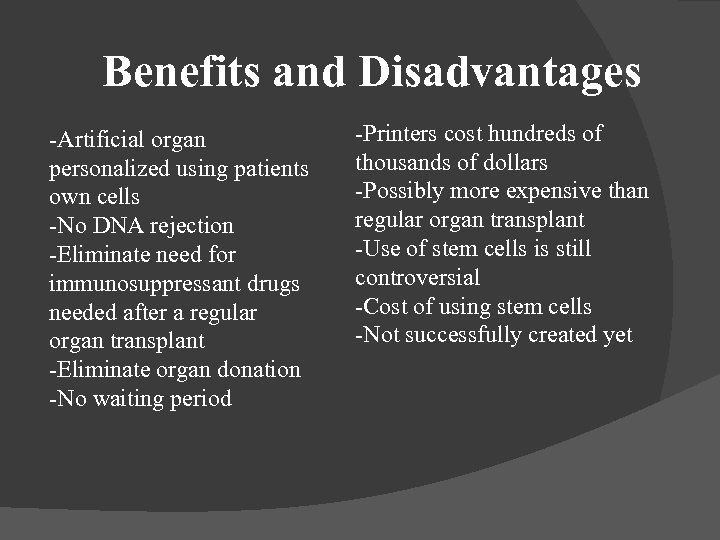 Benefits and Disadvantages

-Artificial organ personalized using patients own cells
-No DNA rejection
-Eliminate need for immunosuppressant drugs needed after a regular organ transplant
-Eliminate organ donation
-No waiting period

-Printers cost hundreds of thousands of dollars
-Possibly more expensive than regular organ transplant
-Use of stem cells is still controversial
-Cost of using stem cells
-Not successfully created yet